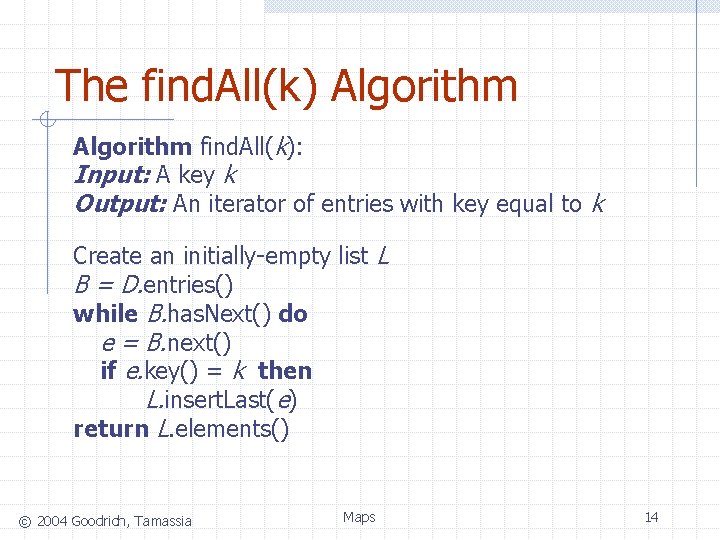 The findAll(k) Algorithm

Algorithm findAll(k):
Input: A key k
Output: An iterator of entries with key equal to k

Create an initially-empty list L
B = D.entries()
while B.hasNext() do
e = B.next()
if e.key() = k then
L.insertLast(e)
return L.elements()

© 2004 Goodrich, Tamassia

Maps

14